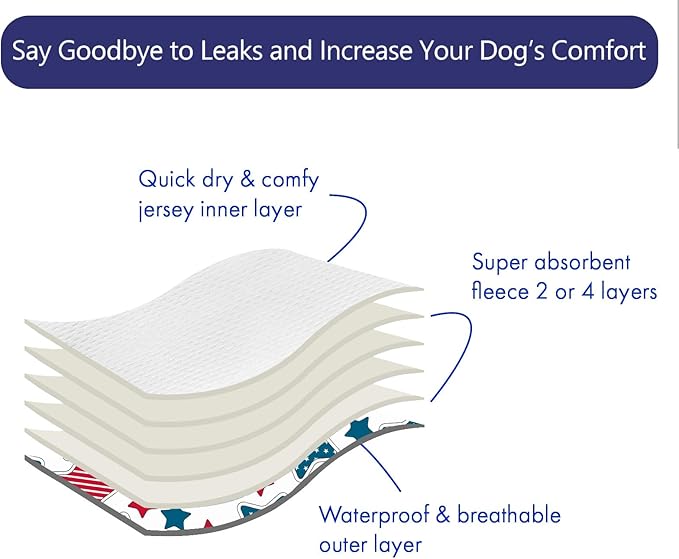 Say Goodbye to Leaks and Increase Your Dog's Comfort

Quick dry & comfy jersey inner layer

Super absorbent fleece 2 or 4 layers

Waterproof & breathable outer layer